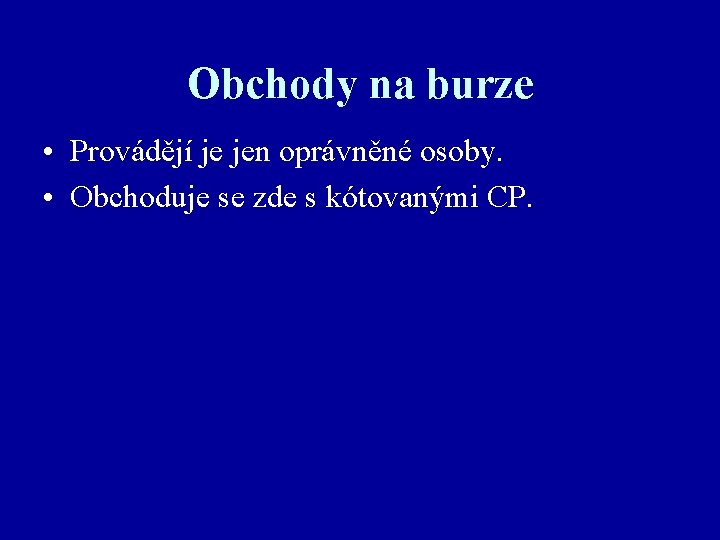 Obchody na burze

• Provádějí je jen oprávněné osoby.
• Obchoduje se zde s kótovanými CP.